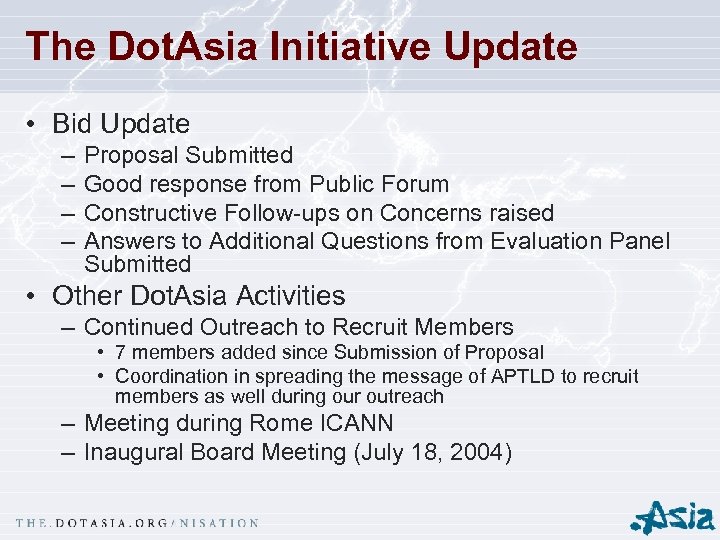 The DotAsia Initiative Update

• Bid Update
– Proposal Submitted
– Good response from Public Forum
– Constructive Follow-ups on Concerns raised
– Answers to Additional Questions from Evaluation Panel Submitted

• Other DotAsia Activities
– Continued Outreach to Recruit Members
• 7 members added since Submission of Proposal
• Coordination in spreading the message of APTLD to recruit members as well during our outreach
– Meeting during Rome ICANN
– Inaugural Board Meeting (July 18, 2004)

THE.DOTASIA.ORG/NISATION

.Asia